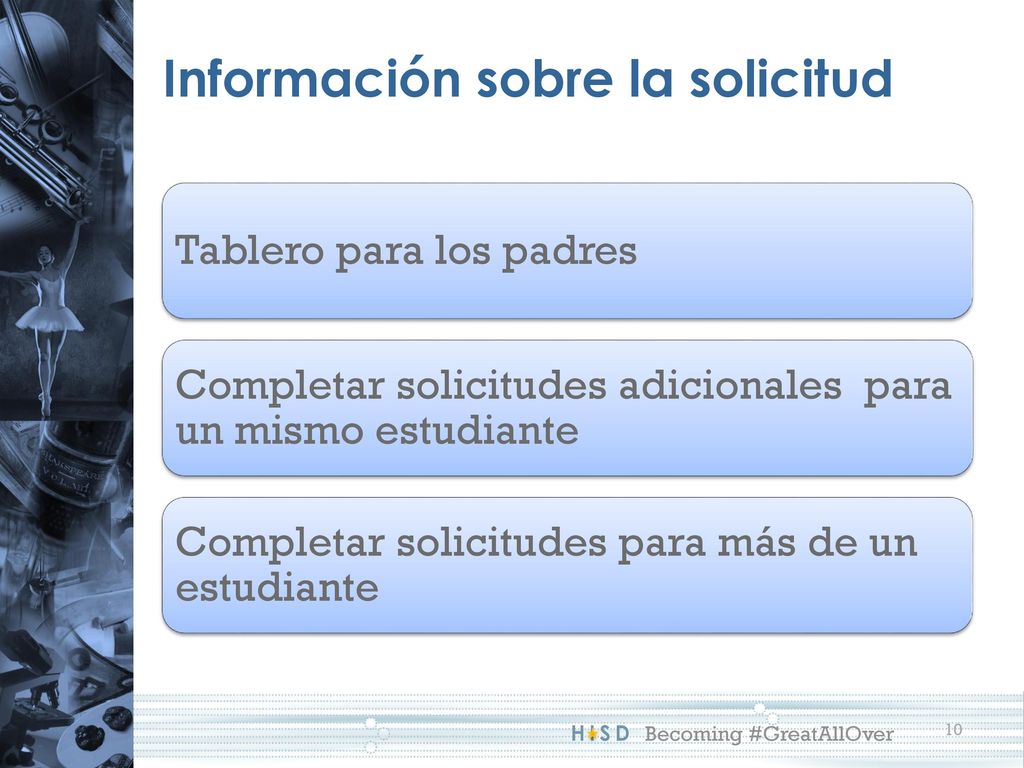 Información sobre la solicitud

Tablero para los padres

Completar solicitudes adicionales para un mismo estudiante

Completar solicitudes para más de un estudiante

HISD Becoming #GreatAllOver

10